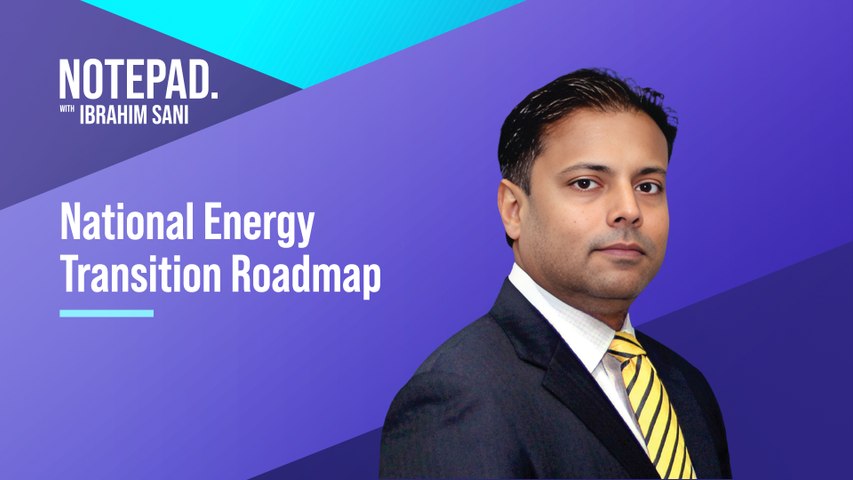 NOTEPAD.
WITH IBRAHIM SANI

National Energy Transition Roadmap